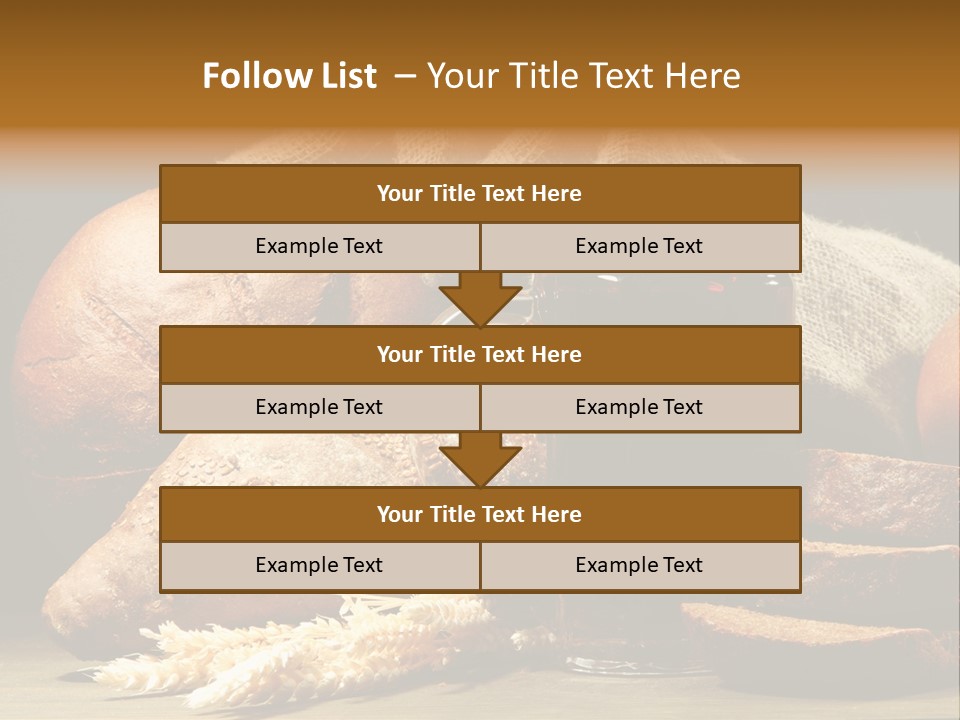 Follow List – Your Title Text Here

Your Title Text Here

Example Text

Example Text

Your Title Text Here

Example Text

Example Text

Your Title Text Here

Example Text

Example Text